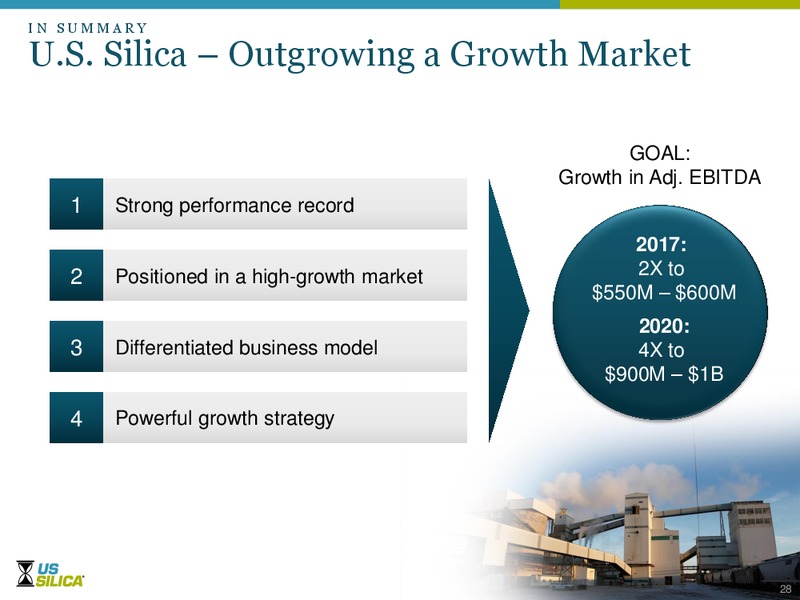 IN SUMMARY
U.S. Silica – Outgrowing a Growth Market

1 Strong performance record

2 Positioned in a high-growth market

3 Differentiated business model

4 Powerful growth strategy

GOAL:
Growth in Adj. EBITDA

2017:
2X to
\$550M – \$600M

2020:
4X to
\$900M – \$1B

US SILICA

28